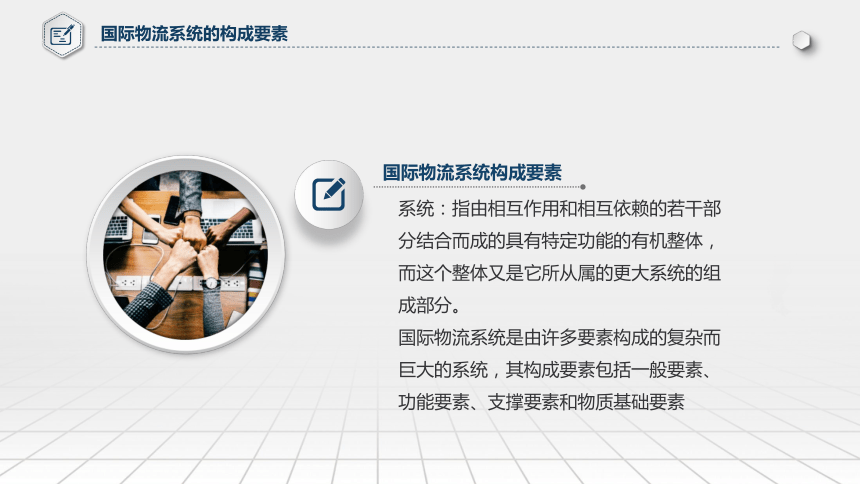 国际物流系统的构成要素

国际物流系统构成要素

系统：指由相互作用和相互依赖的若干部分结合而成的具有特定功能的有机整体，而这个整体又是它所从属的更大系统的组成部分。

国际物流系统是由许多要素构成的复杂而巨大的系统，其构成要素包括一般要素、功能要素、支撑要素和物质基础要素